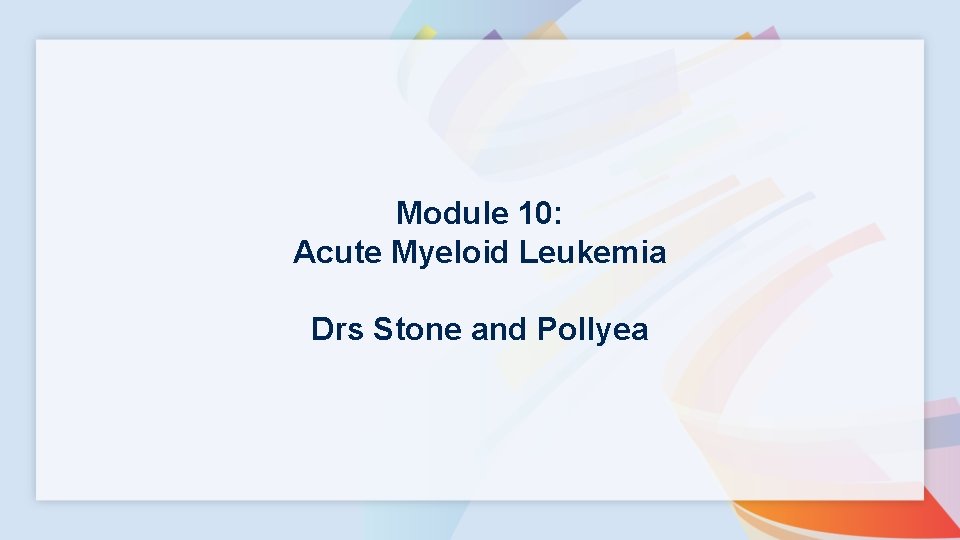 Module 10:
Acute Myeloid Leukemia

Drs Stone and Pollyea